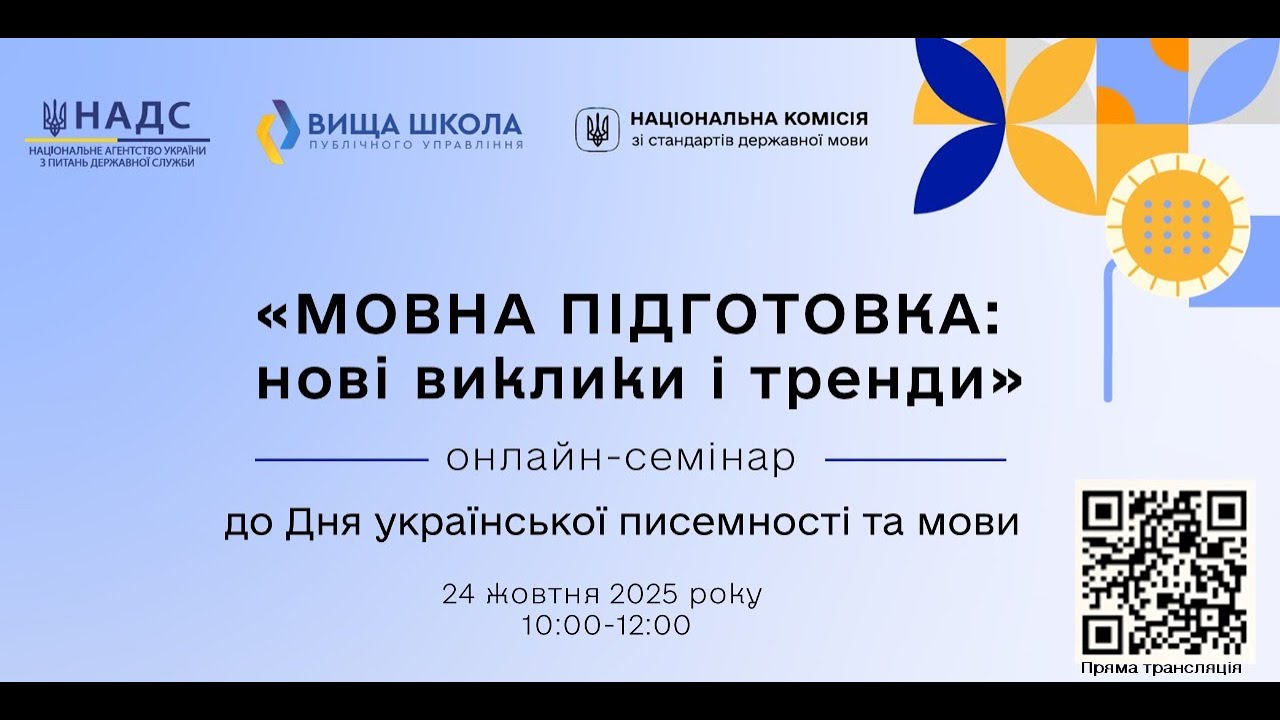 НАДС
НАЦІОНАЛЬНЕ АГЕНТСТВО УКРАЇНИ З ПИТАНЬ ДЕРЖАВНОЇ СЛУЖБИ

ВИЩА ШКОЛА
ПУБЛІЧНОГО УПРАВЛІННЯ

НАЦІОНАЛЬНА КОМІСІЯ
зі стандартів державної мови

«МОВНА ПІДГОТОВКА: нові виклики і тренди»

онлайн-семінар

до Дня української писемності та мови

24 жовтня 2025 року
10:00-12:00

Пряма трансляція